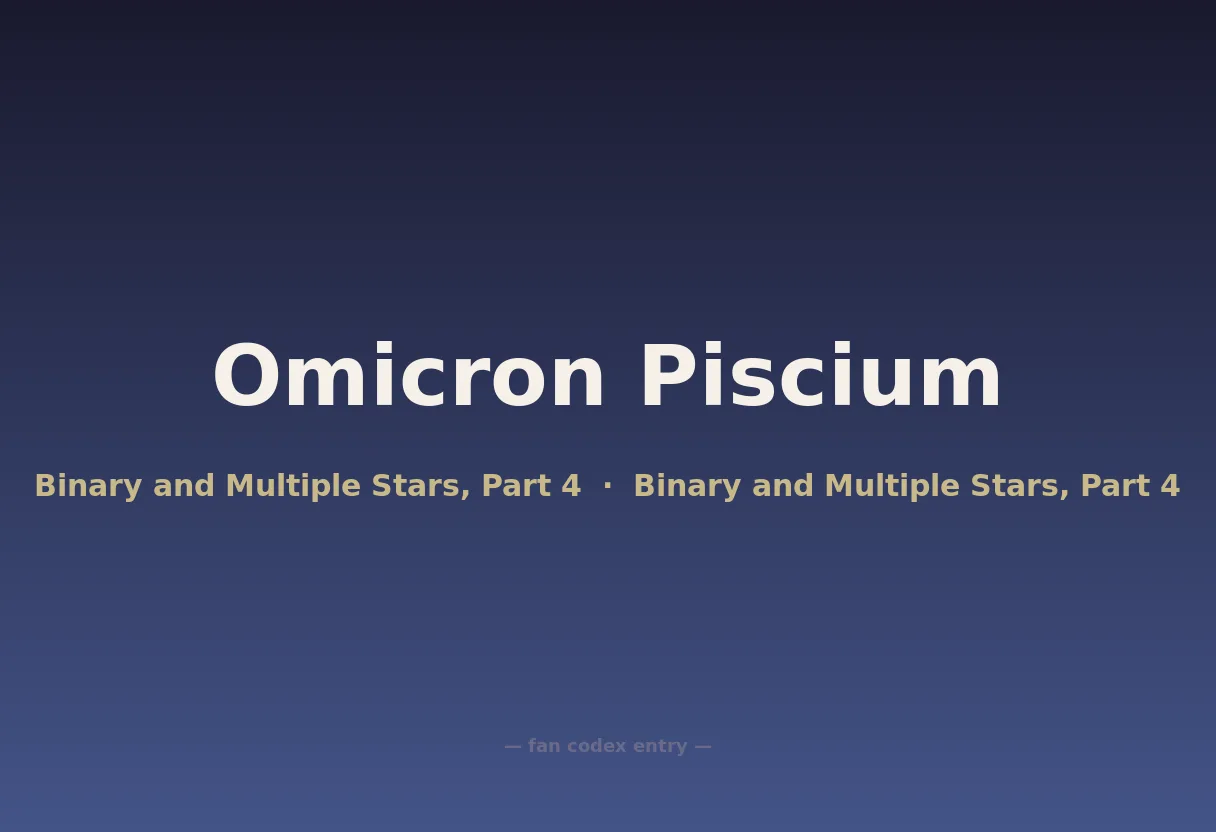 Omicron Piscium

Binary and Multiple Stars, Part 4 · Binary and Multiple Stars, Part 4

— fan codex entry —